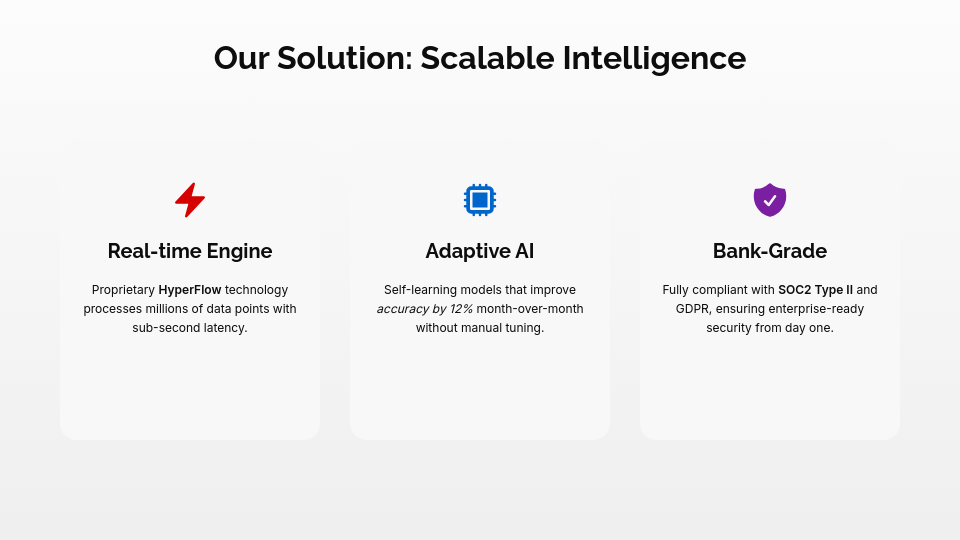 Our Solution: Scalable Intelligence

Real-time Engine

Proprietary HyperFlow technology processes millions of data points with sub-second latency.

Adaptive AI

Self-learning models that improve accuracy by 12% month-over-month without manual tuning.

Bank-Grade

Fully compliant with SOC2 Type II and GDPR, ensuring enterprise-ready security from day one.